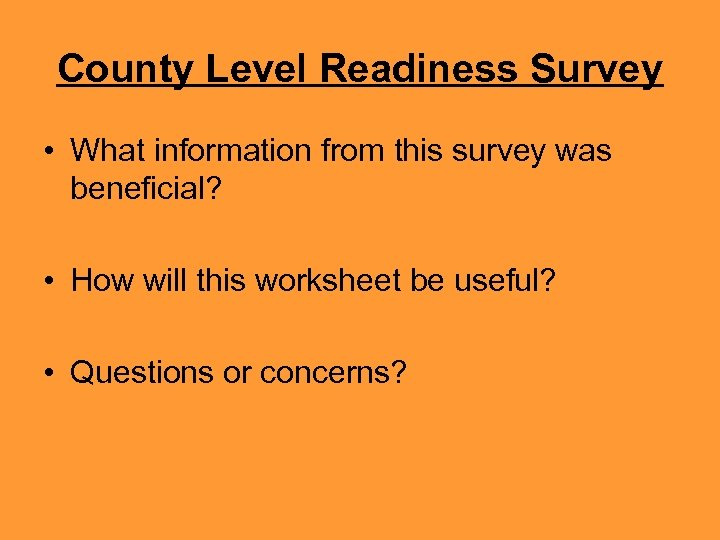 County Level Readiness Survey

• What information from this survey was beneficial?

• How will this worksheet be useful?

• Questions or concerns?